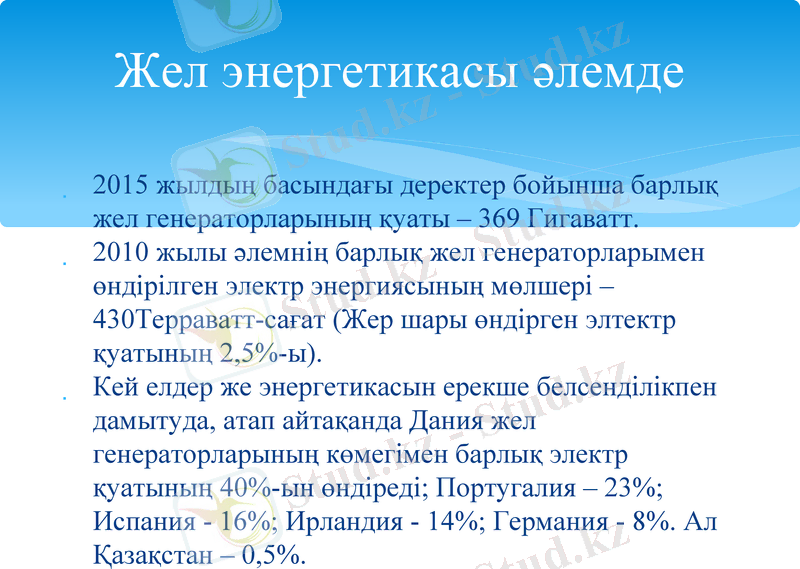 Жел энергетикасы әлемде

2015 жылдың басындағы деректер бойынша барлық жел генераторларының қуаты – 369 Гигаватт.

2010 жылы әлемнің барлық жел генераторларымен өндірілген электр энергиясының мөлшері – 430Терраватт-сағат (Жер шары өндірген элтектр қуатының 2,5%-ы).

Кей елдер же энергетикасын ерекше белсенділікпен дамытуда, атап айтақанда Дания жел генераторларының көмегімен барлық электр қуатының 40%-ын өндіреді; Португалия – 23%; Испания - 16%; Ирландия - 14%; Германия - 8%. Ал Қазақстан – 0,5%.

Stud.kz - Stud.kz